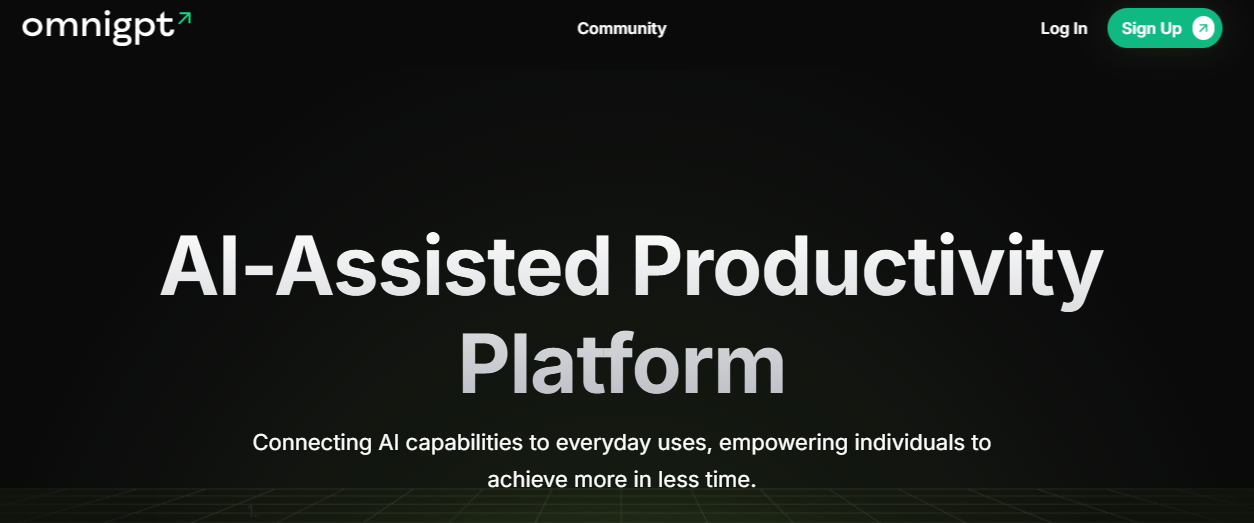 omnigpt

Community

Log In

Sign Up

AI-Assisted Productivity Platform

Connecting AI capabilities to everyday uses, empowering individuals to achieve more in less time.